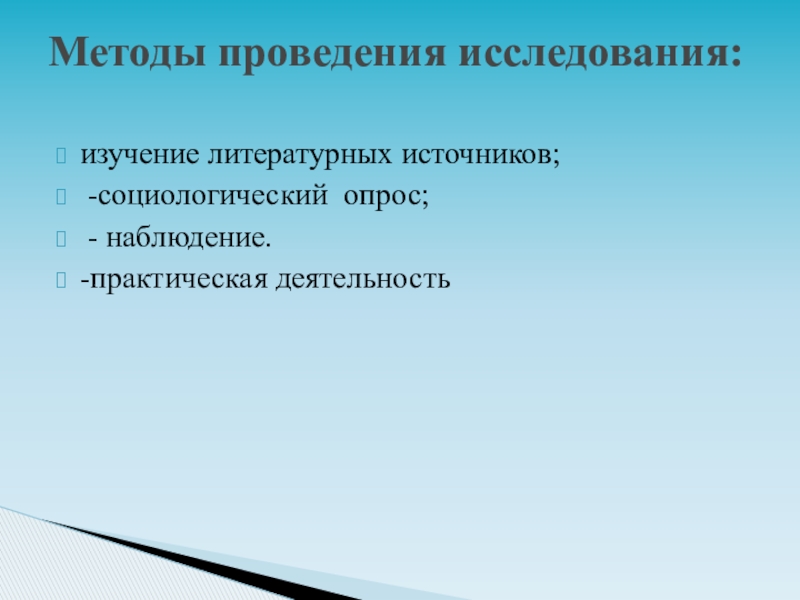 Методы проведения исследования:

изучение литературных источников;

-социологический опрос;

- наблюдение.

-практическая деятельность